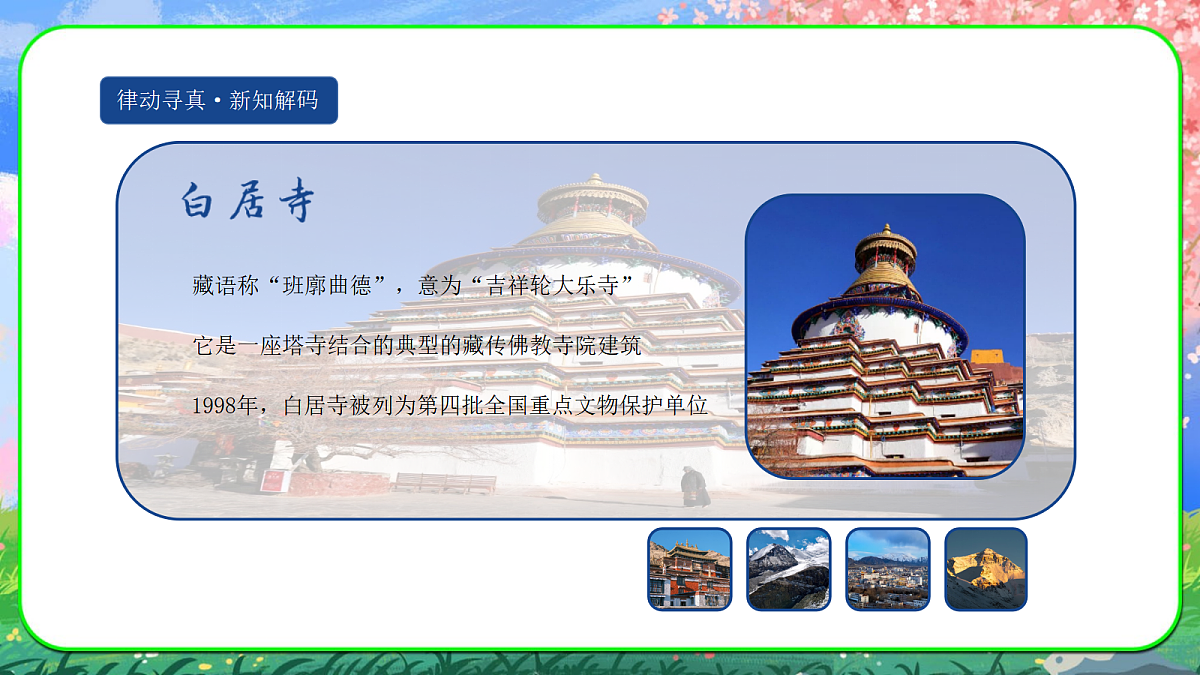 律动寻真·新知解码

白居寺

藏语称“班廓曲德”，意为“吉祥轮大乐寺”

它是一座塔寺结合的典型的藏传佛教寺院建筑

1998年，白居寺被列为第四批全国重点文物保护单位